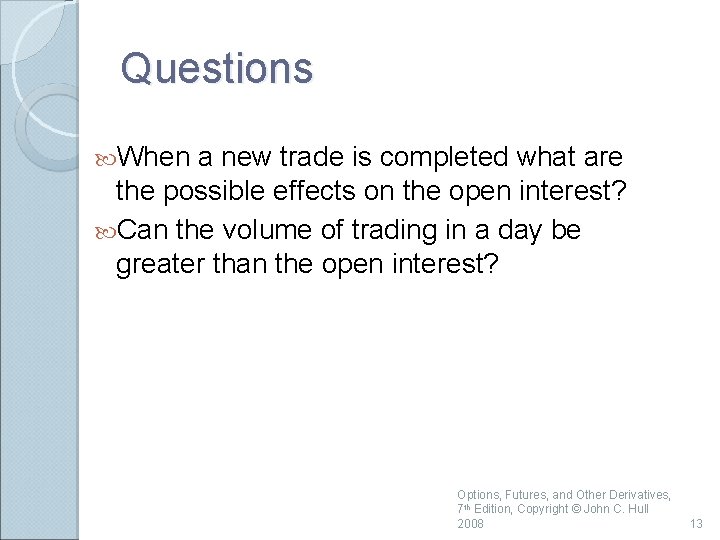 Questions

When a new trade is completed what are the possible effects on the open interest?

Can the volume of trading in a day be greater than the open interest?

Options, Futures, and Other Derivatives, 7th Edition, Copyright © John C. Hull 2008

13